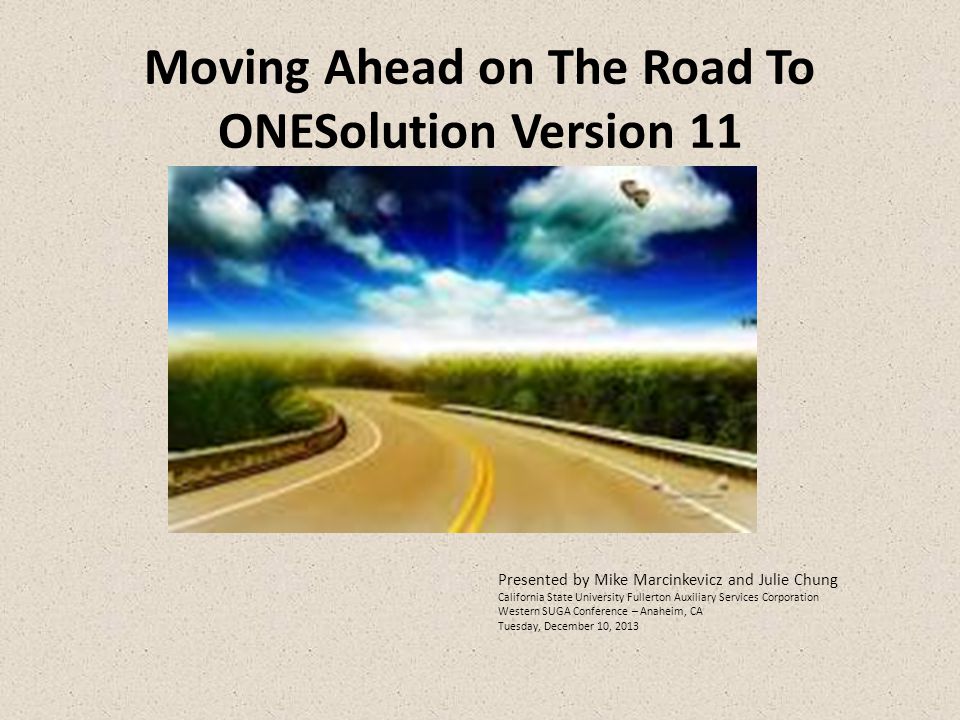 Moving Ahead on The Road To ONESolution Version 11

Presented by Mike Marcinkevicz and Julie Chung
California State University Fullerton Auxiliary Services Corporation
Western SUGA Conference – Anaheim, CA
Tuesday, December 10, 2013